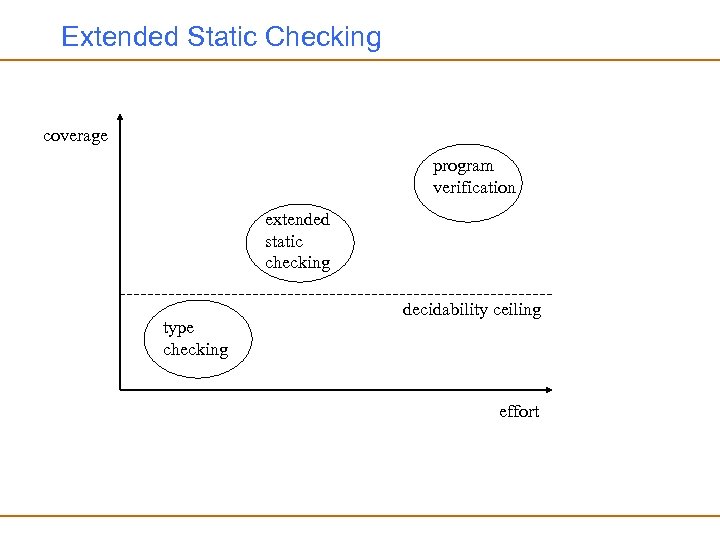 Extended Static Checking

coverage

program verification

extended static checking

decidability ceiling

type checking

effort